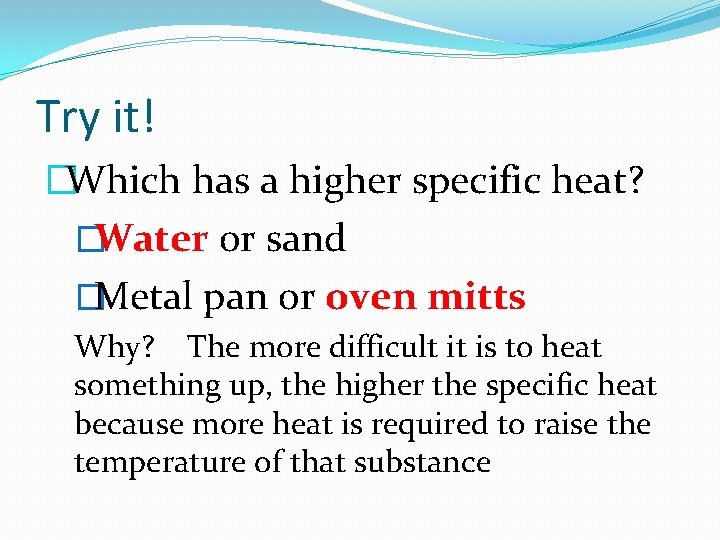 Try it!

Which has a higher specific heat?

Water or sand

Metal pan or oven mitts

Why? The more difficult it is to heat something up, the higher the specific heat because more heat is required to raise the temperature of that substance